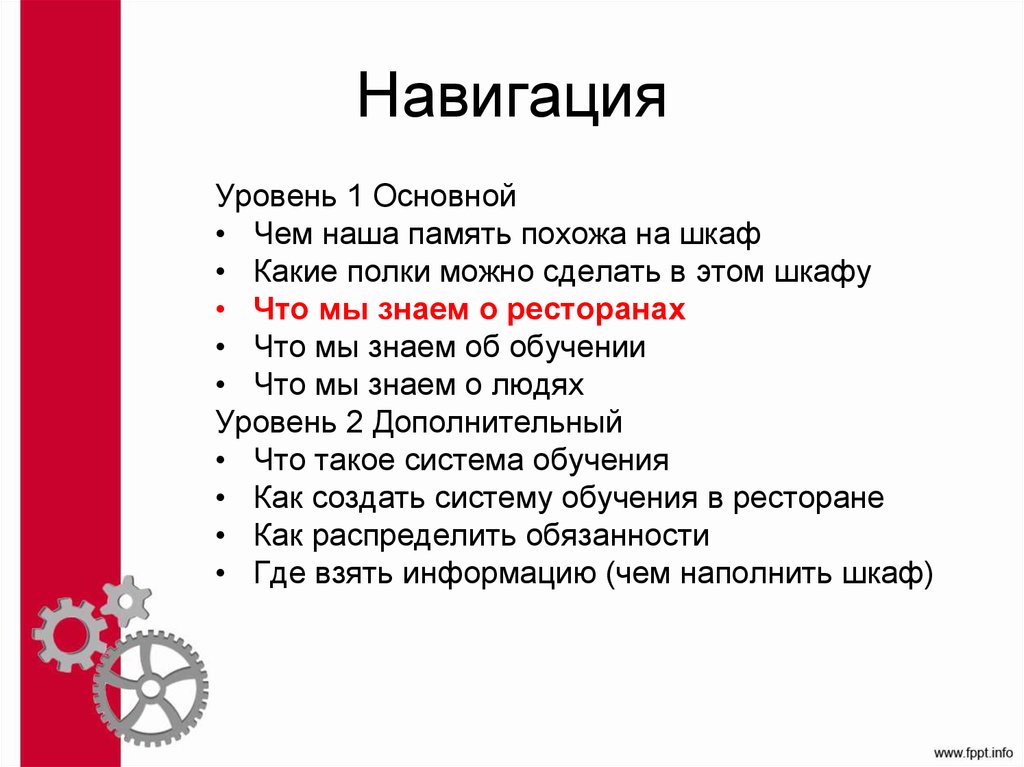 Навигация

Уровень 1 Основной
• Чем наша память похожа на шкаф
• Какие полки можно сделать в этом шкафу
• Что мы знаем о ресторанах
• Что мы знаем об обучении
• Что мы знаем о людях
Уровень 2 Дополнительный
• Что такое система обучения
• Как создать систему обучения в ресторане
• Как распределить обязанности
• Где взять информацию (чем наполнить шкаф)

www.fppt.info